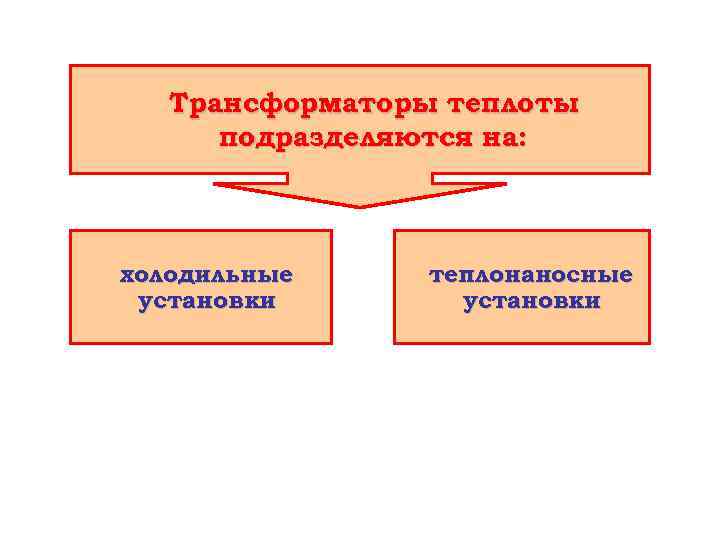 Трансформаторы теплоты подразделяются на:

холодильные установки

теплонаносные установки